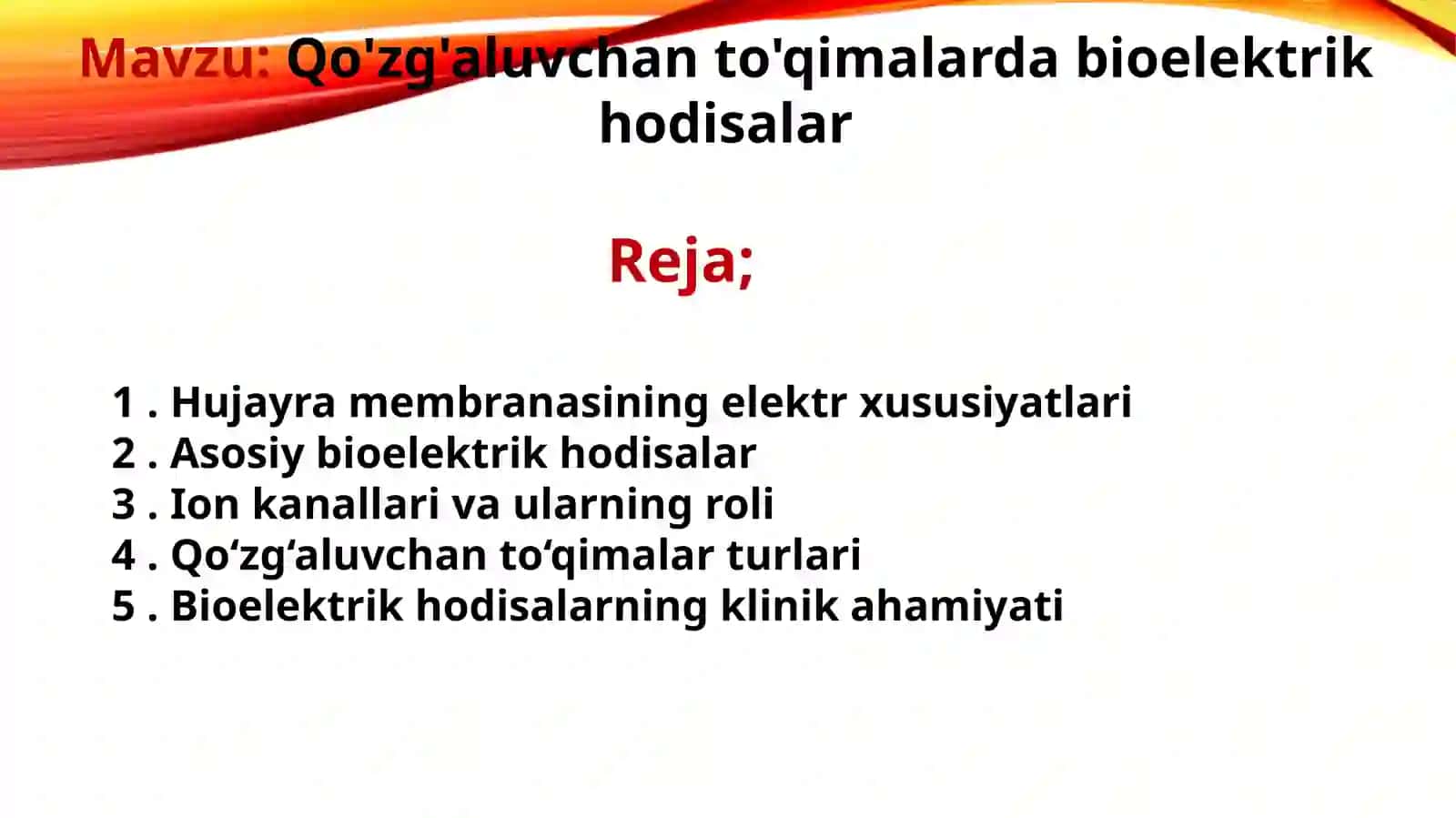 Mavzu: Qo'zg'aluvchan to'qimalarda bioelektrik hodisalar

Reja;

1 . Hujayra membranasining elektr xususiyatlari
2 . Asosiy bioelektrik hodisalar
3 . Ion kanallari va ularning roli
4 . Qo'zg'aluvchan to'qimalar turlari
5 . Bioelektrik hodisalarning klinik ahamiyati